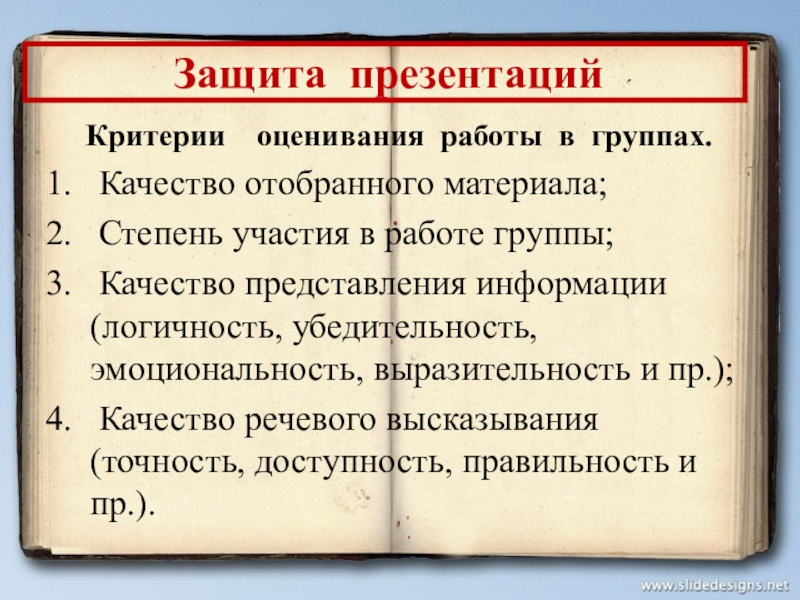 Защита презентаций

Критерии оценивания работы в группах.

1. Качество отобранного материала;
2. Степень участия в работе группы;
3. Качество представления информации (логичность, убедительность, эмоциональность, выразительность и пр.);
4. Качество речевого высказывания (точность, доступность, правильность и пр.).

www.slidedesigns.net